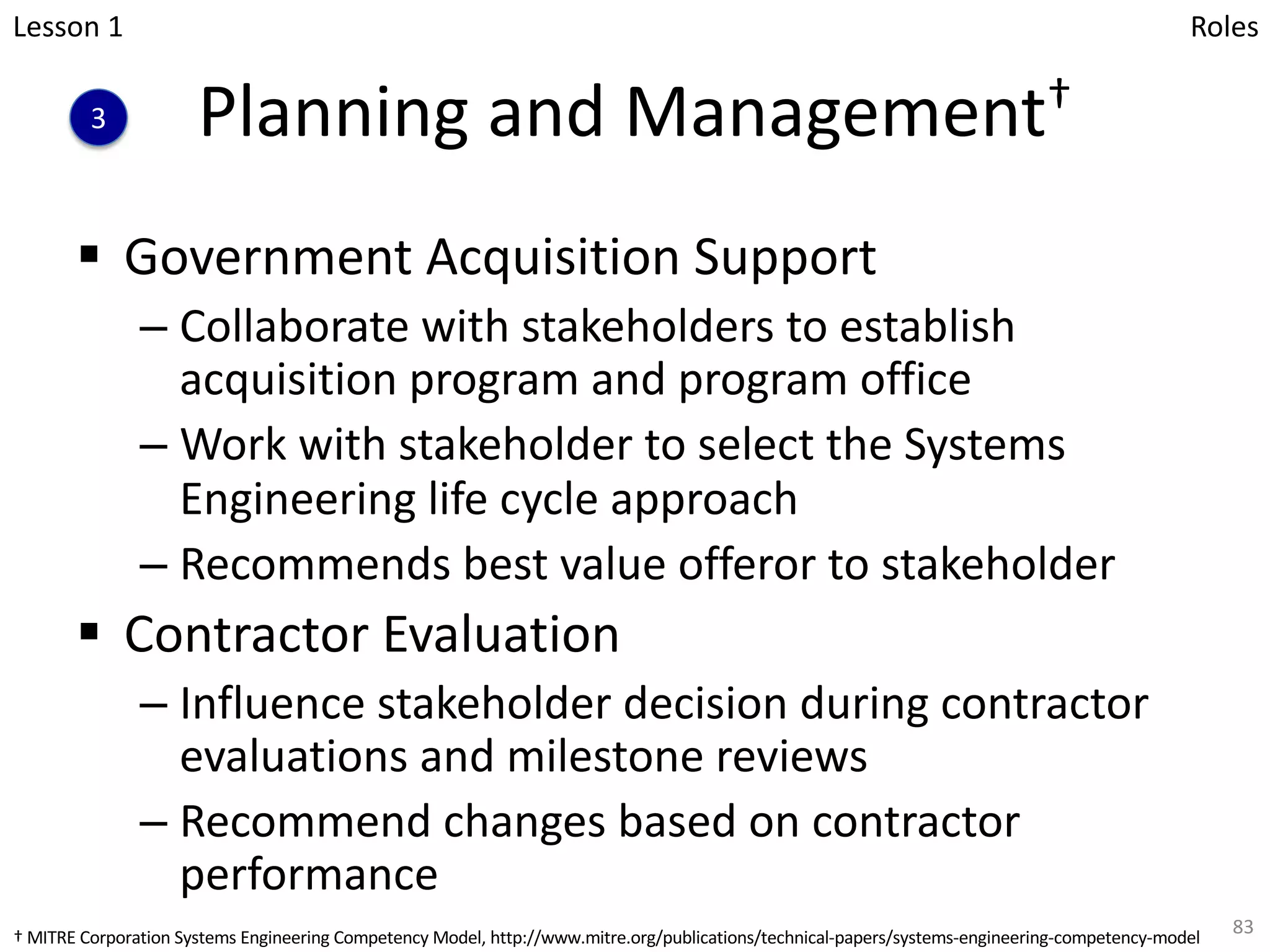 Lesson 1

Roles

3

Planning and Management†

▪ Government Acquisition Support
– Collaborate with stakeholders to establish acquisition program and program office
– Work with stakeholder to select the Systems Engineering life cycle approach
– Recommends best value offeror to stakeholder

▪ Contractor Evaluation
– Influence stakeholder decision during contractor evaluations and milestone reviews
– Recommend changes based on contractor performance

† MITRE Corporation Systems Engineering Competency Model, http://www.mitre.org/publications/technical-papers/systems-engineering-competency-model

83